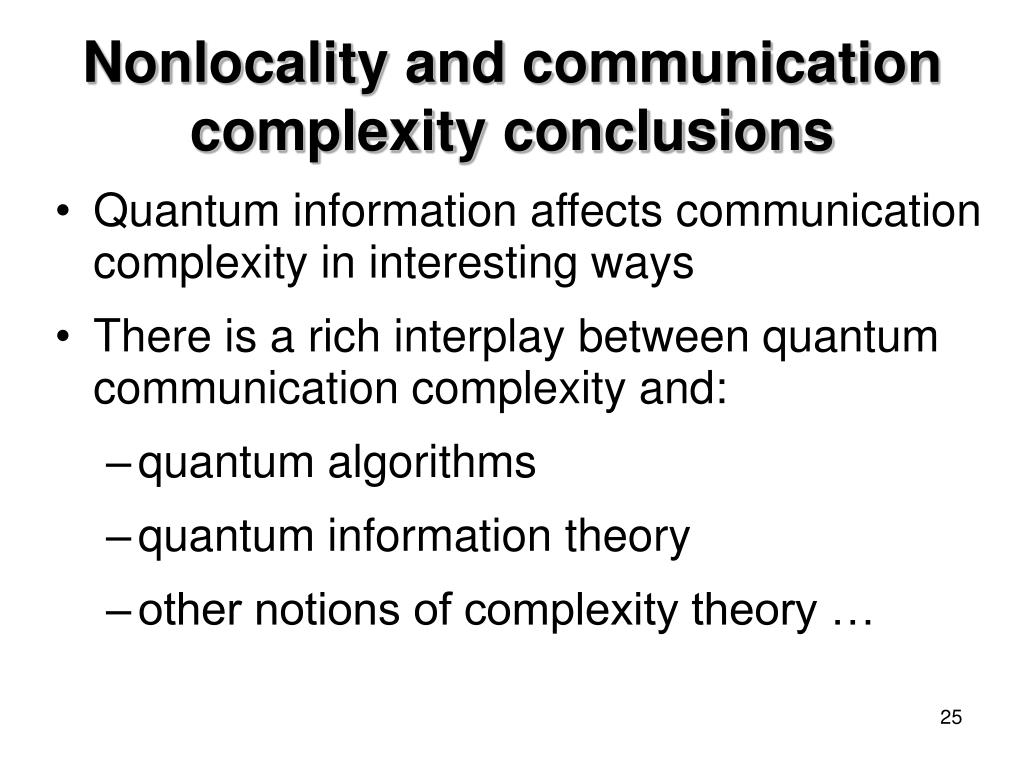 Nonlocality and communication complexity conclusions

• Quantum information affects communication complexity in interesting ways

• There is a rich interplay between quantum communication complexity and:

– quantum algorithms

– quantum information theory

– other notions of complexity theory …

25